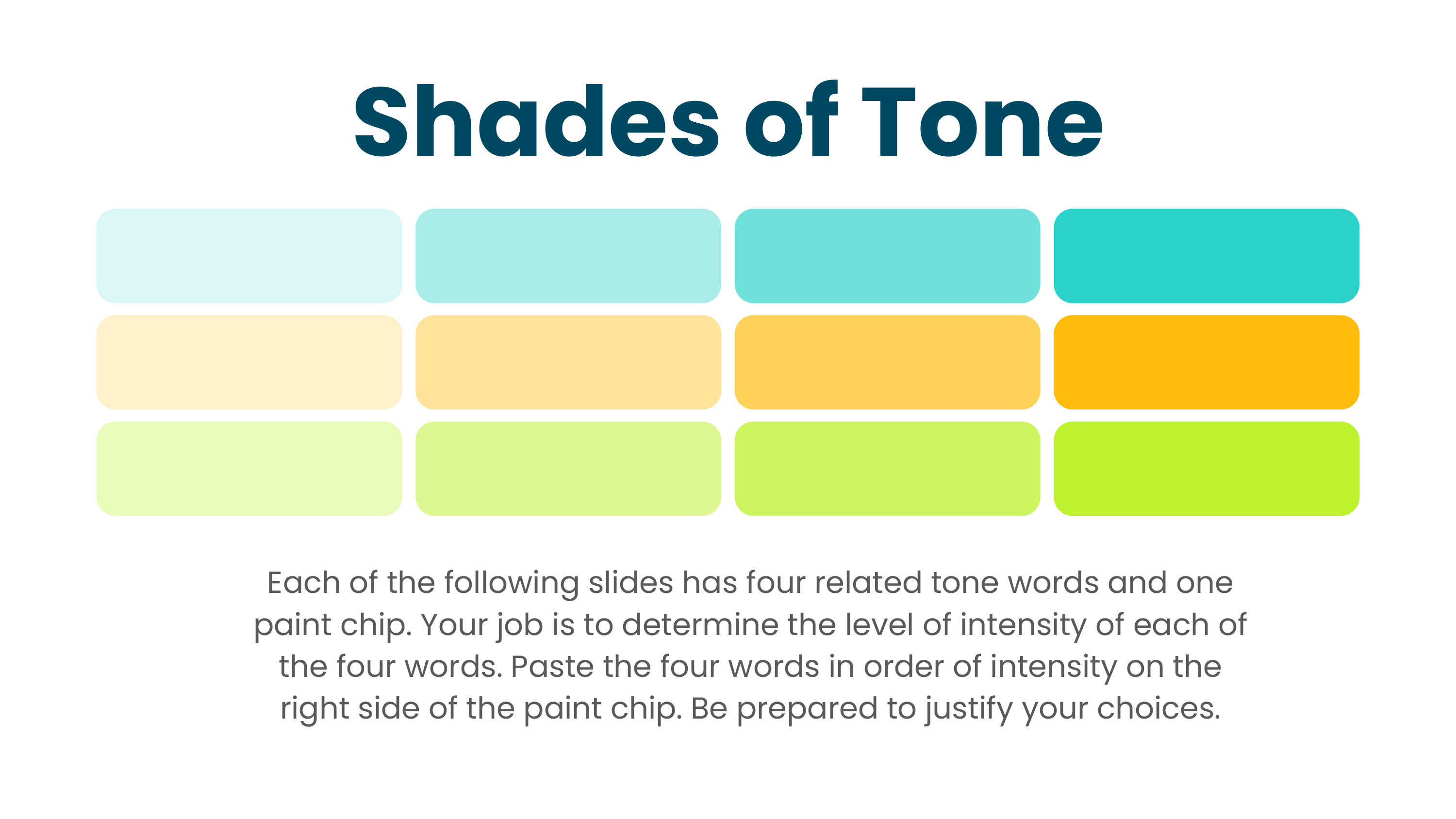 Shades of Tone

Each of the following slides has four related tone words and one paint chip. Your job is to determine the level of intensity of each of the four words. Paste the four words in order of intensity on the right side of the paint chip. Be prepared to justify your choices.